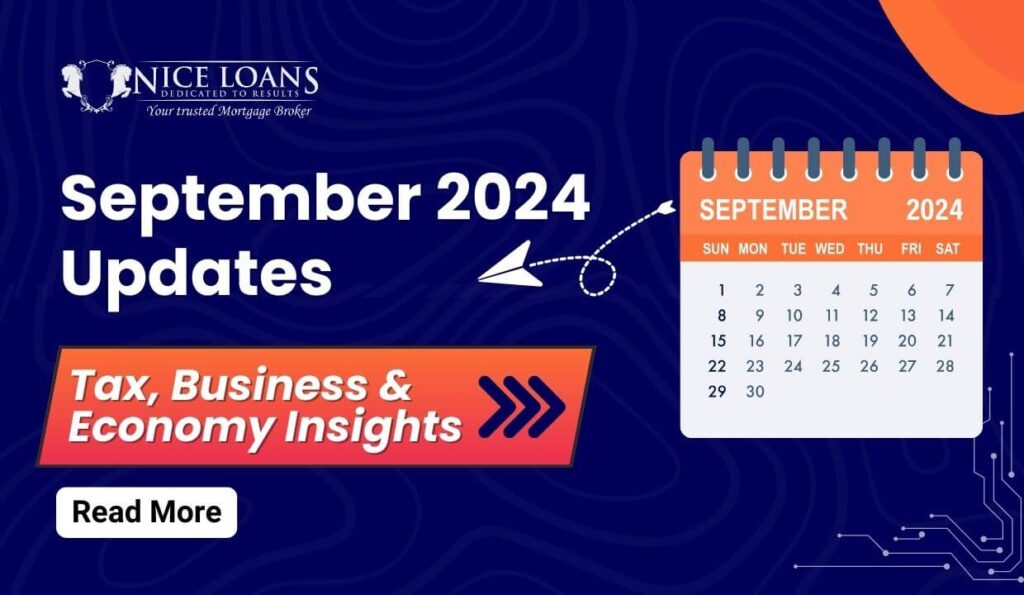 NICE LOANS
DEDICATED TO RESULTS
Your trusted Mortgage Broker

September 2024 Updates

Tax, Business & Economy Insights

Read More

SEPTEMBER 2024

| SUN | MON | TUE | WED | THU | FRI | SAT |
|---|---|---|---|---|---|---|
| 1 | 2 | 3 | 4 | 5 | 6 | 7 |
| 8 | 9 | 10 | 11 | 12 | 13 | 14 |
| 15 | 16 | 17 | 18 | 19 | 20 | 21 |
| 22 | 23 | 24 | 25 | 26 | 27 | 28 |
| 29 | 30 | | | | | |